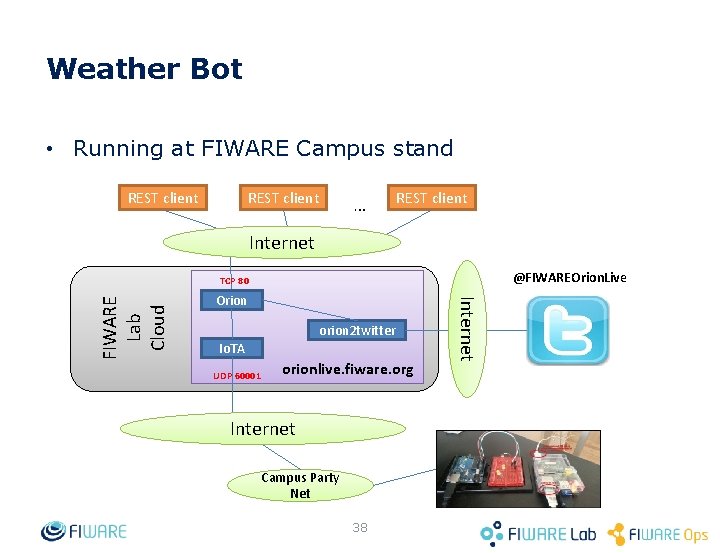 Weather Bot

• Running at FIWARE Campus stand

REST client

REST client

...

REST client

Internet

FIWARE Lab Cloud

TCP 80

Orion

orion2twitter

IoTA

UDP 60001

orionlive.fiware.org

Internet

@FIWAREOrionLive

Internet

Campus Party Net

FIWARE

38

FIWARE Lab

FIWARE Ops